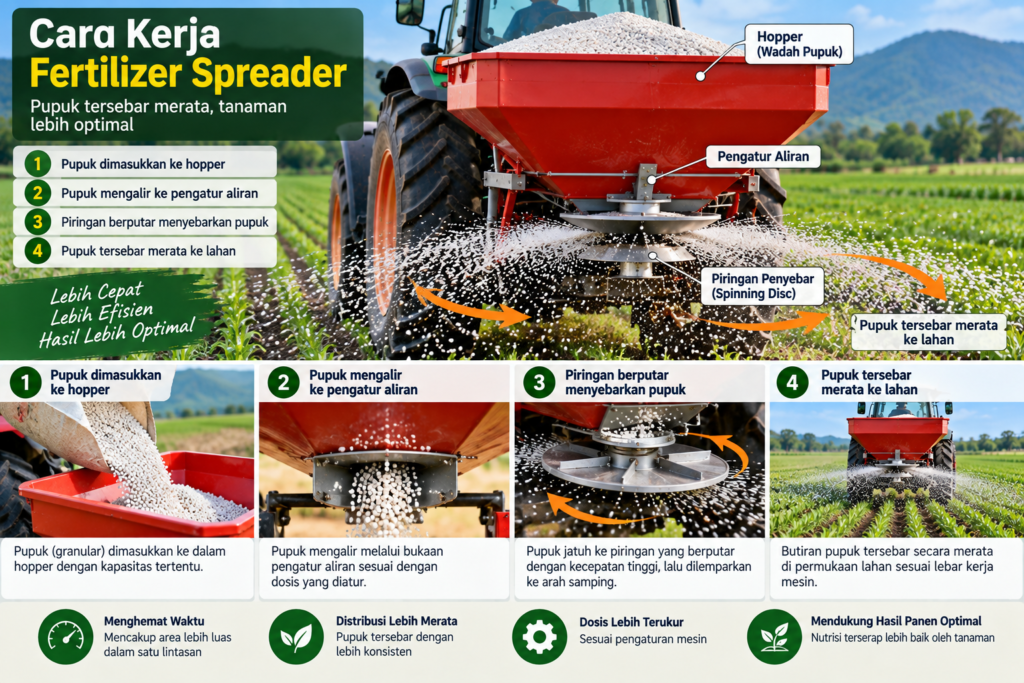 Cara Kerja
Fertilizer Spreader

Pupuk tersebar merata, tanaman lebih optimal

1 Pupuk dimasukkan ke hopper
2 Pupuk mengalir ke pengatur aliran
3 Piringan berputar menyebarkan pupuk
4 Pupuk tersebar merata ke lahan

Lebih Cepat
Lebih Efisien
Hasil Lebih Optimal

Hopper (Wadah Pupuk)

Pengatur Aliran

Piringan Penyebar (Spinning Disc)

Pupuk tersebar merata ke lahan

1 Pupuk dimasukkan ke hopper

Pupuk (granular) dimasukkan ke dalam hopper dengan kapasitas tertentu.

2 Pupuk mengalir ke pengatur aliran

Pupuk mengalir melalui bukaan pengatur aliran sesuai dengan dosis yang diatur.

3 Piringan berputar menyebarkan pupuk

Pupuk jatuh ke piringan yang berputar dengan kecepatan tinggi, lalu dilemparkan ke arah samping.

4 Pupuk tersebar merata ke lahan

Butiran pupuk tersebar secara merata di permukaan lahan sesuai lebar kerja mesin.

Menghemat Waktu
Mencakup area lebih luas dalam satu lintasan

Distribusi Lebih Merata
Pupuk tersebar dengan lebih konsisten

Dosis Lebih Terukur
Sesuai pengaturan mesin

Mendukung Hasil Panen Optimal
Nutrisi terserap lebih baik oleh tanaman